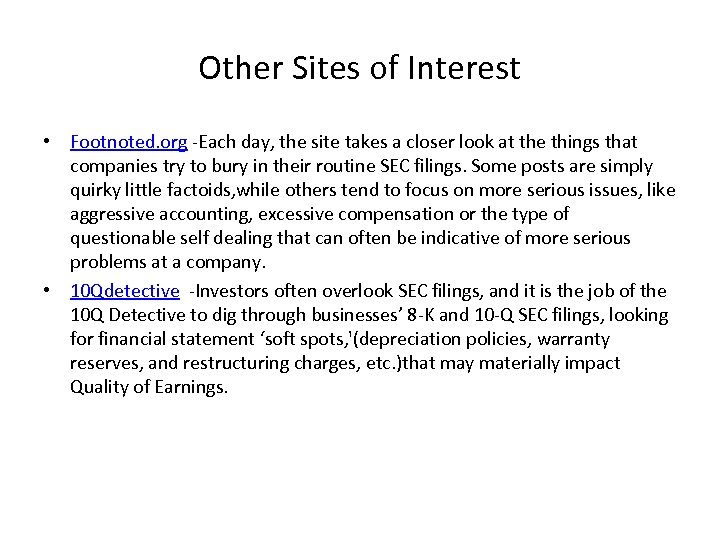 Other Sites of Interest

• Footnoted.org -Each day, the site takes a closer look at the things that companies try to bury in their routine SEC filings. Some posts are simply quirky little factoids,while others tend to focus on more serious issues, like aggressive accounting, excessive compensation or the type of questionable self dealing that can often be indicative of more serious problems at a company.
• 10Qdetective -Investors often overlook SEC filings, and it is the job of the 10Q Detective to dig through businesses' 8-K and 10-Q SEC filings, looking for financial statement 'soft spots,'(depreciation policies, warranty reserves, and restructuring charges, etc.)that may materially impact Quality of Earnings.